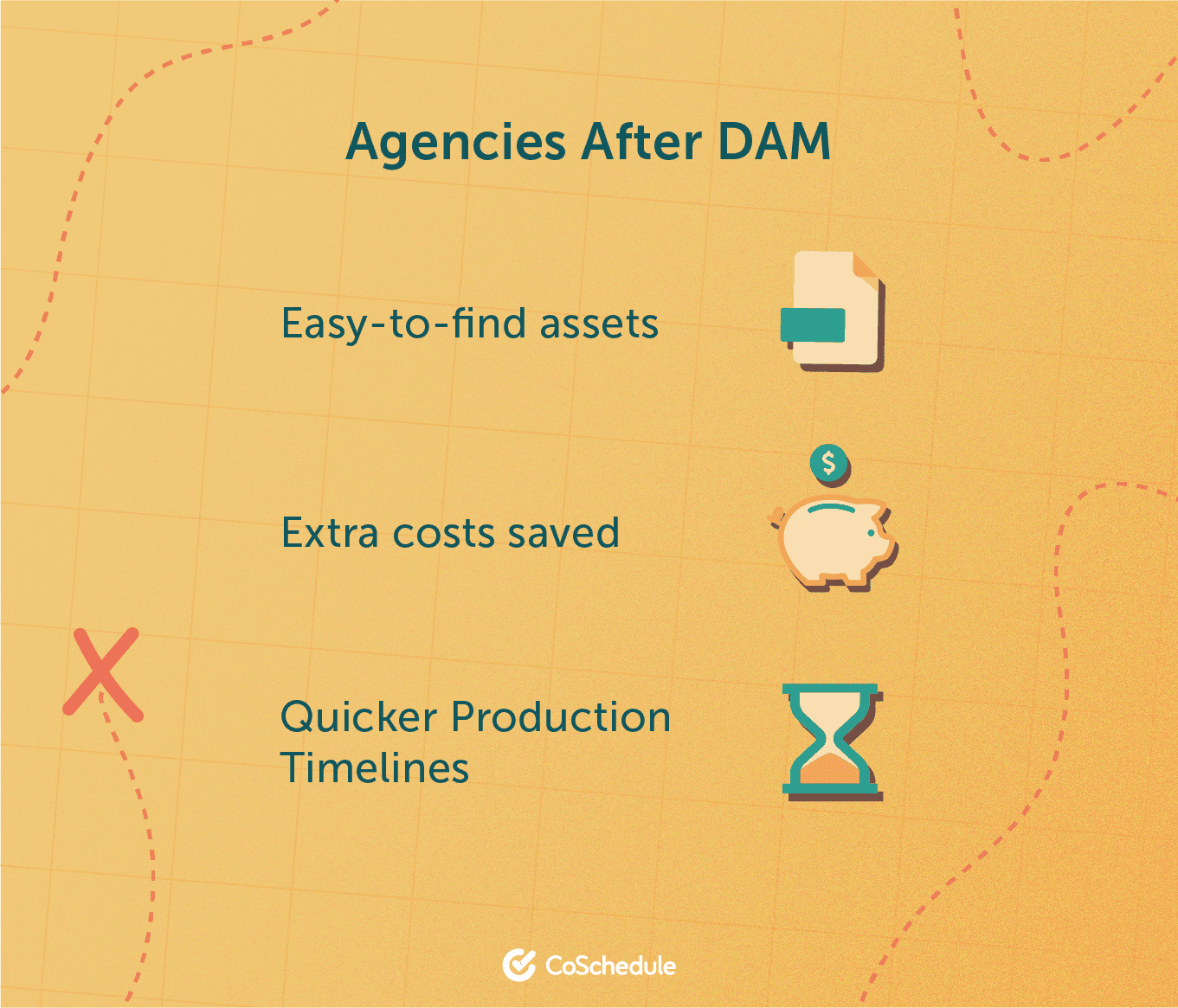 Agencies After DAM

Easy-to-find assets

$

Extra costs saved

Quicker Production Timelines

CoSchedule